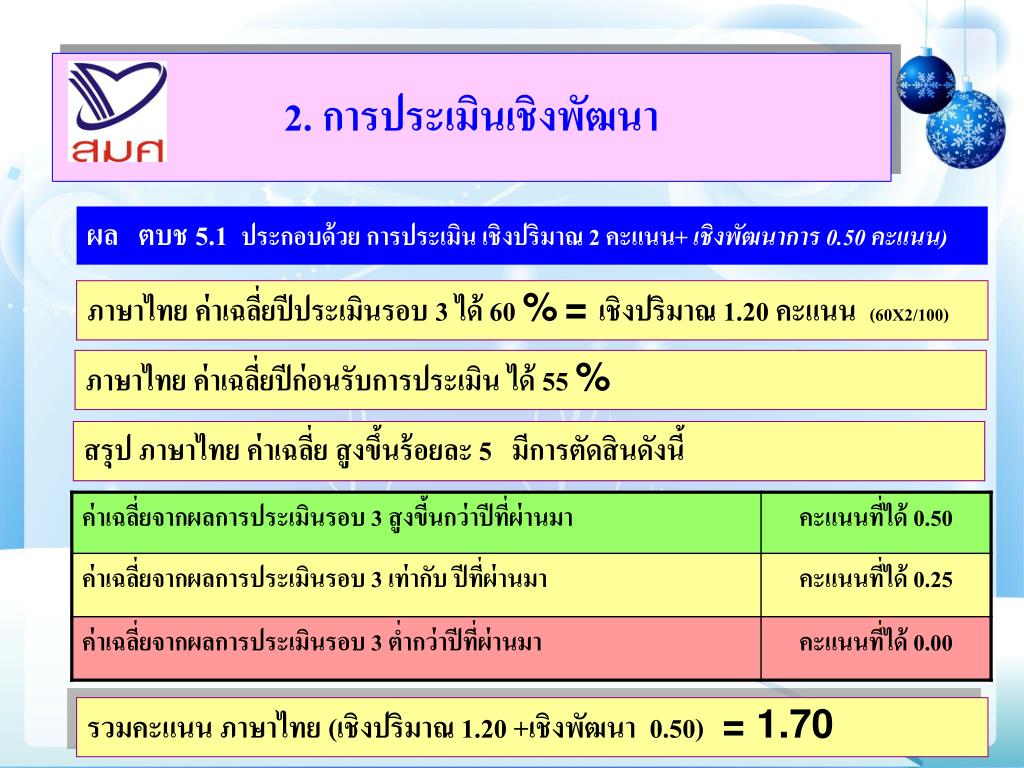 สมศ

2. การประเมินเชิงพัฒนา

ผล ตบช 5.1 ประกอบด้วย การประเมิน เชิงปริมาณ 2 คะแนน+ เชิงพัฒนาการ 0.50 คะแนน)

ภาษาไทย ค่าเฉลี่ยปีประเมินรอบ 3 ได้ 60 % = เชิงปริมาณ 1.20 คะแนน (60X2/100)

ภาษาไทย ค่าเฉลี่ยปีก่อนรับการประเมิน ได้ 55 %

สรุป ภาษาไทย ค่าเฉลี่ย สูงขึ้นร้อยละ 5 มีการตัดสินดังนี้

| ค่าเฉลี่ยจากผลการประเมินรอบ 3 สูงขึ้นกว่าปีที่ผ่านมา | คะแนนที่ได้ 0.50 |
|---|---|
| ค่าเฉลี่ยจากผลการประเมินรอบ 3 เท่ากับ ปีที่ผ่านมา | คะแนนที่ได้ 0.25 |
| ค่าเฉลี่ยจากผลการประเมินรอบ 3 ต่ำกว่าปีที่ผ่านมา | คะแนนที่ได้ 0.00 |

รวมคะแนน ภาษาไทย (เชิงปริมาณ 1.20 +เชิงพัฒนา 0.50) = 1.70